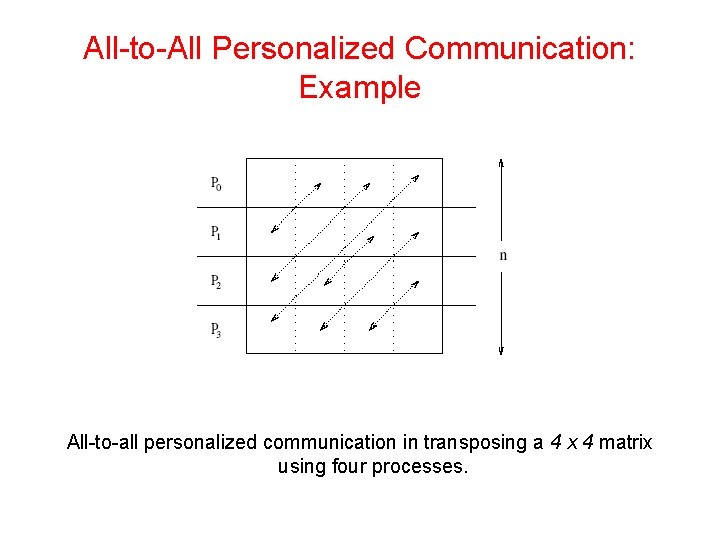 All-to-All Personalized Communication: Example

$P_0$

$P_1$

$P_2$

$P_3$

n

All-to-all personalized communication in transposing a $4 \times 4$ matrix using four processes.